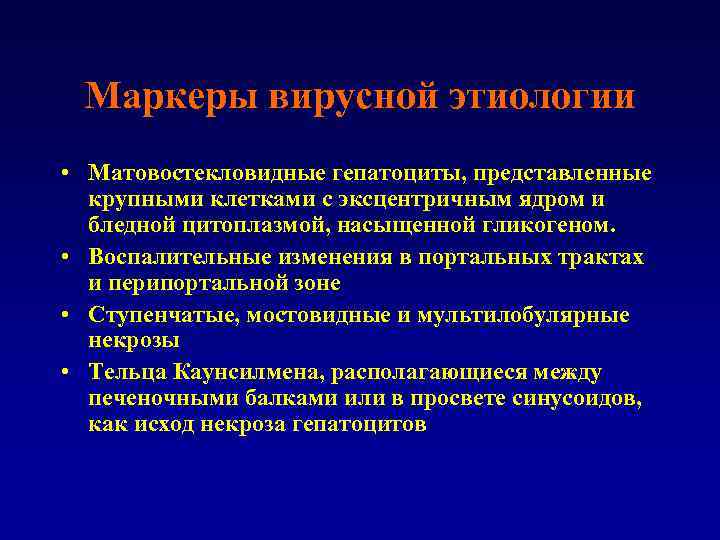 Маркеры вирусной этиологии

• Матовостекловидные гепатоциты, представленные крупными клетками с эксцентричным ядром и бледной цитоплазмой, насыщенной гликогеном.

• Воспалительные изменения в портальных трактах и перипортальной зоне

• Ступенчатые, мостовидные и мультилобулярные некрозы

• Тельца Каунсилмена, располагающиеся между печеночными балками или в просвете синусоидов, как исход некроза гепатоцитов